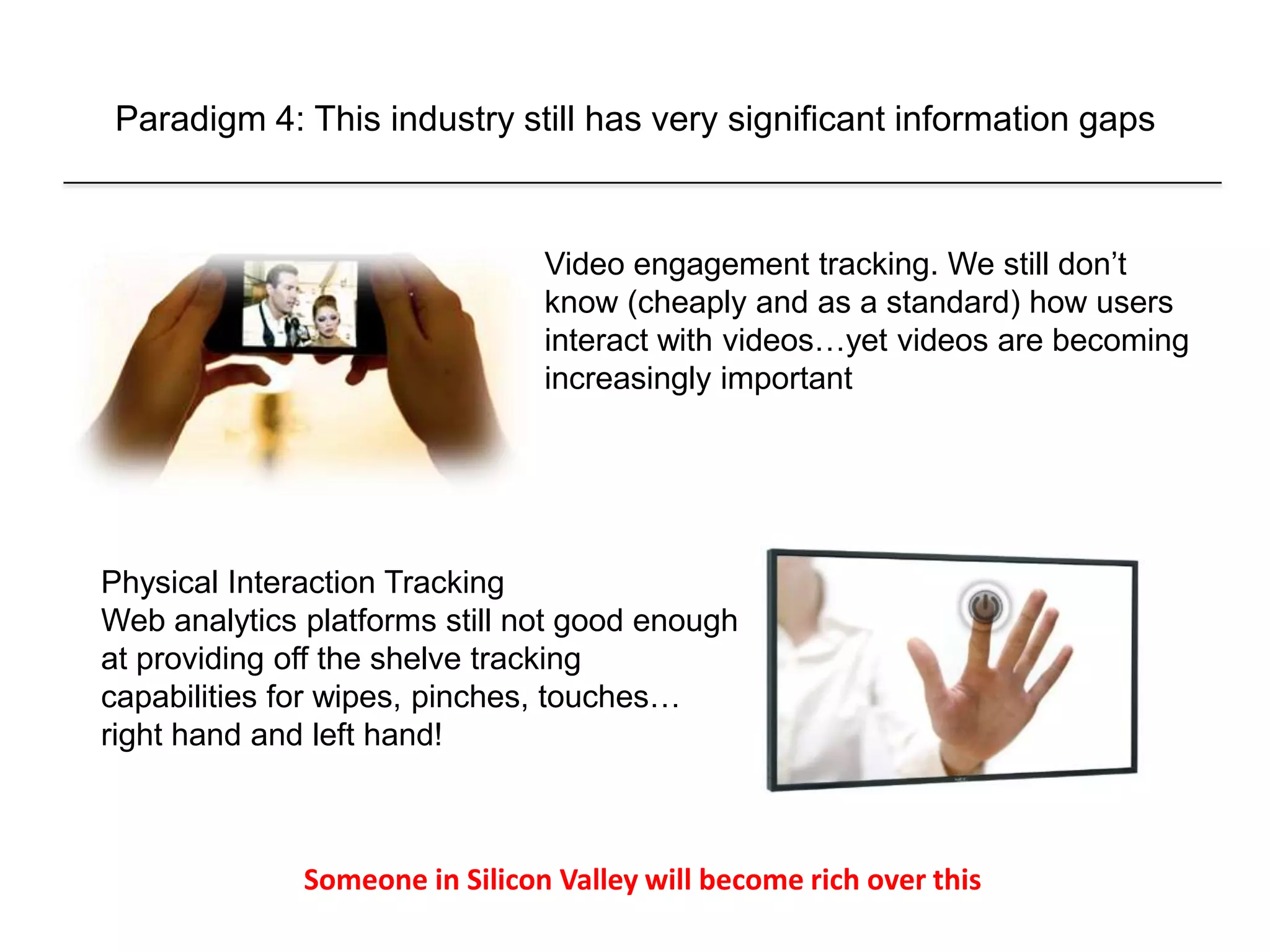 Paradigm 4: This industry still has very significant information gaps

Video engagement tracking. We still don't know (cheaply and as a standard) how users interact with videos…yet videos are becoming increasingly important

Physical Interaction Tracking
Web analytics platforms still not good enough at providing off the shelve tracking capabilities for wipes, pinches, touches… right hand and left hand!

Someone in Silicon Valley will become rich over this